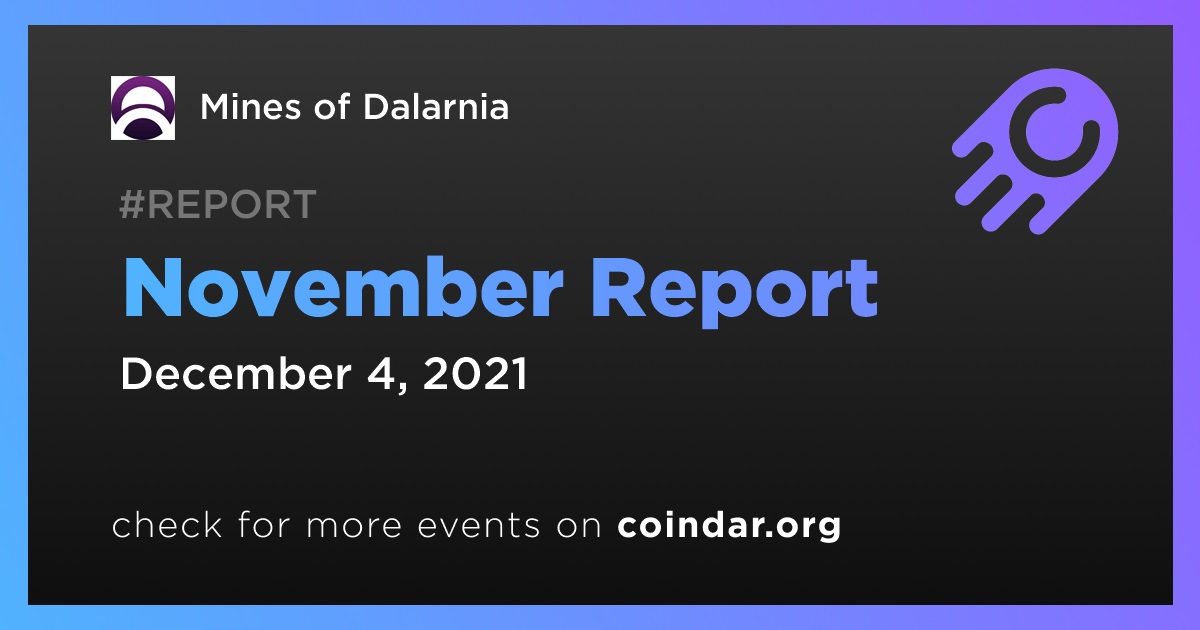 Mines of Dalarnia

#REPORT

November Report

December 4, 2021

check for more events on coindar.org